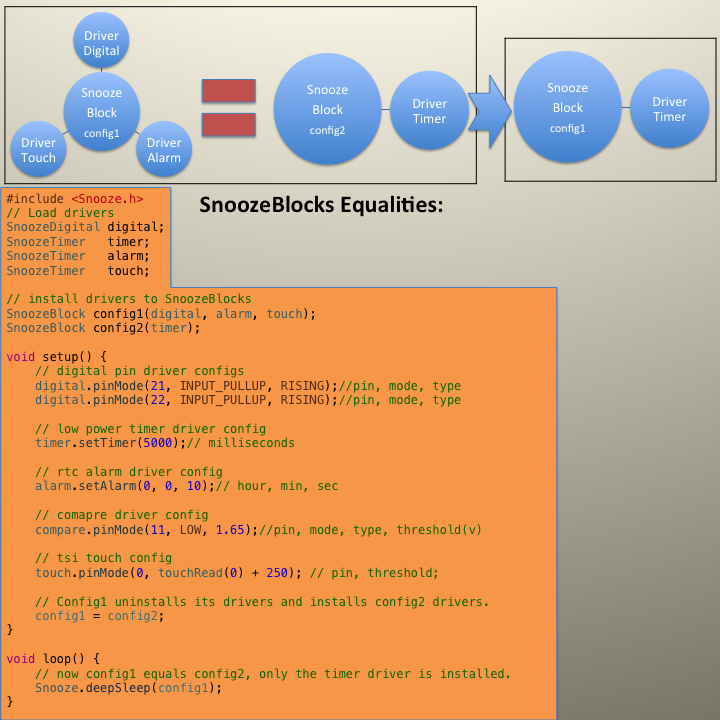 Driver Digital

Snooze Block config1

Driver Touch

Driver Alarm

Snooze Block config2

Driver Timer

Snooze Block config1

Driver Timer

SnoozeBlocks Equalities:

#include <Snooze.h>
// Load drivers
SnoozeDigital digital;
SnoozeTimer   timer;
SnoozeTimer   alarm;
SnoozeTimer   touch;

// install drivers to SnoozeBlocks
SnoozeBlock config1(digital, alarm, touch);
SnoozeBlock config2(timer);

void setup() {
    // digital pin driver configs
    digital.pinMode(21, INPUT_PULLUP, RISING);//pin, mode, type
    digital.pinMode(22, INPUT_PULLUP, RISING);//pin, mode, type

    // low power timer driver config
    timer.setTimer(5000);// milliseconds

    // rtc alarm driver config
    alarm.setAlarm(0, 0, 10);// hour, min, sec

    // comapre driver config
    compare.pinMode(11, LOW, 1.65);//pin, mode, type, threshold(v)

    // tsi touch config
    touch.pinMode(0, touchRead(0) + 250); // pin, threshold;

    // Config1 uninstalls its drivers and installs config2 drivers.
    config1 = config2;
}

void loop() {
    // now config1 equals config2, only the timer driver is installed.
    Snooze.deepSleep(config1);
}